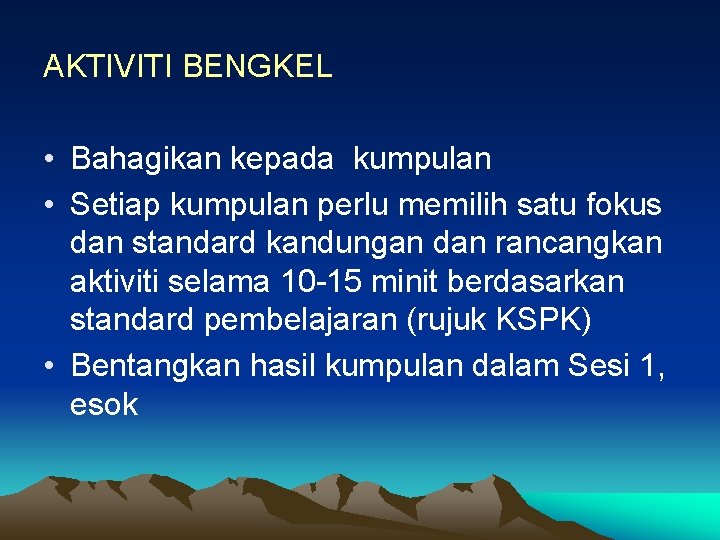 AKTIVITI BENGKEL

• Bahagikan kepada kumpulan
• Setiap kumpulan perlu memilih satu fokus dan standard kandungan dan rancangkan aktiviti selama 10-15 minit berdasarkan standard pembelajaran (rujuk KSPK)
• Bentangkan hasil kumpulan dalam Sesi 1, esok